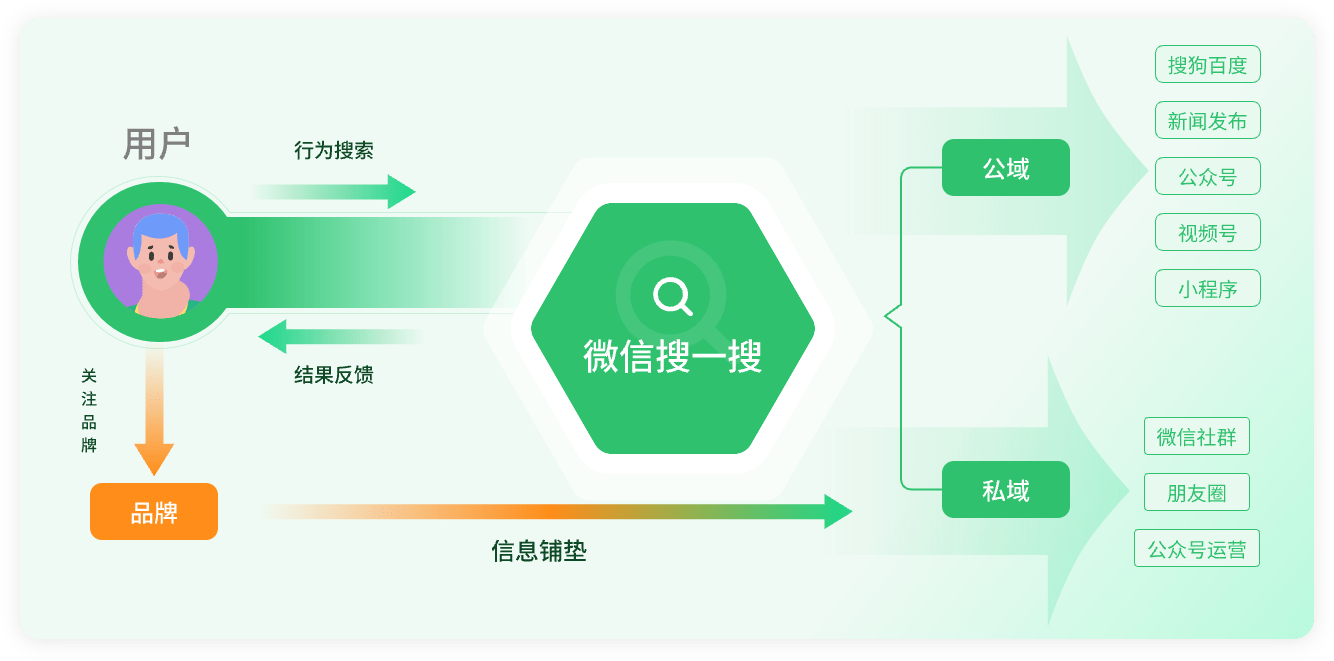 用户

行为搜索

结果反馈

关注品牌

品牌

信息铺垫

微信搜一搜

公域

私域

搜狗百度

新闻发布

公众号

视频号

小程序

微信社群

朋友圈

公众号运营